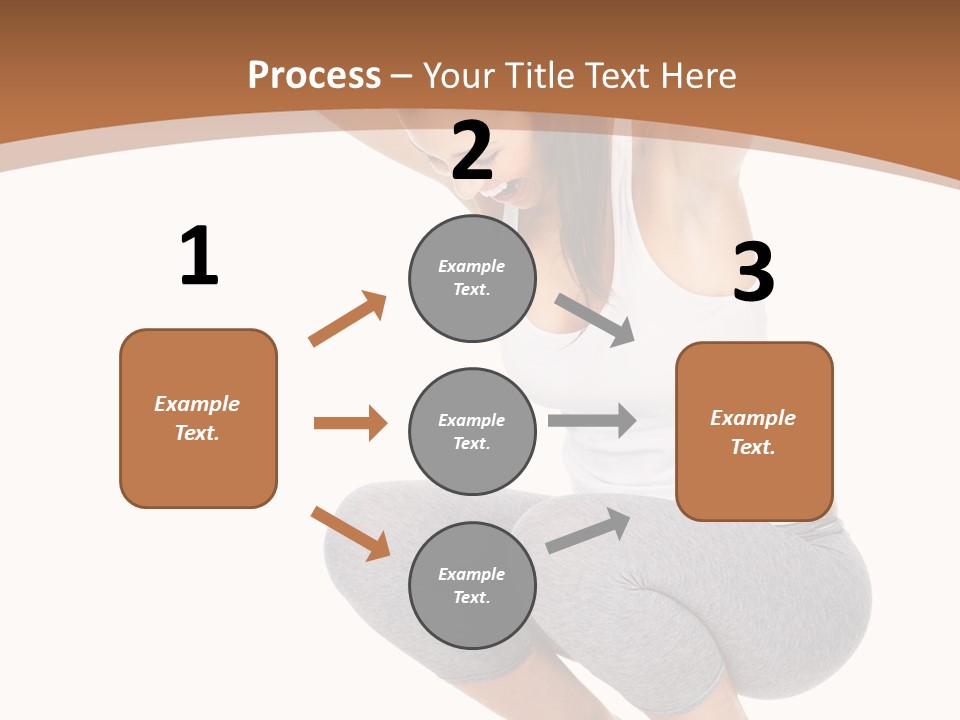 Process – Your Title Text Here

1

Example Text.

2

Example Text.

Example Text.

Example Text.

3

Example Text.